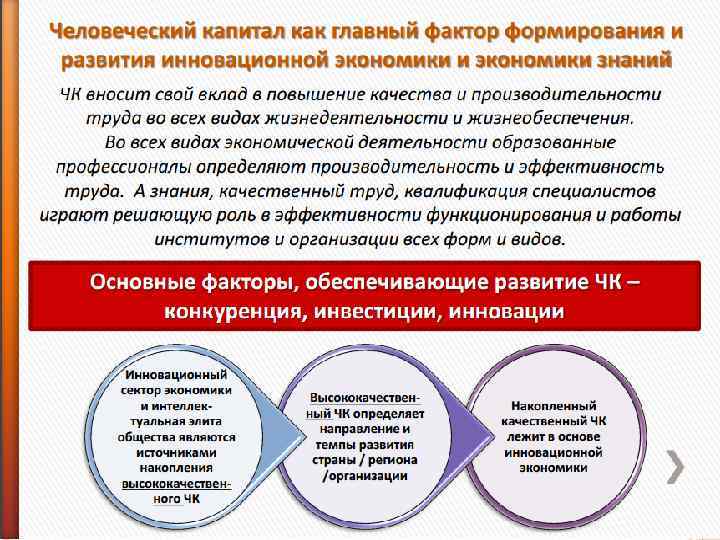 Человеческий капитал как главный фактор формирования и развития инновационной экономики и экономики знаний

ЧК вносит свой вклад в повышение качества и производительности труда во всех видах жизнедеятельности и жизнеобеспечения. Во всех видах экономической деятельности образованные профессионалы определяют производительность и эффективность труда. А знания, качественный труд, квалификация специалистов играют решающую роль в эффективности функционирования и работы институтов и организации всех форм и видов.

Основные факторы, обеспечивающие развитие ЧК – конкуренция, инвестиции, инновации

Инновационный сектор экономики и интеллектуальная элита общества являются источниками накопления высококачественного ЧК

Высококачественный ЧК определяет направление и темпы развития страны / региона /организации

Накопленный качественный ЧК лежит в основе инновационной экономики